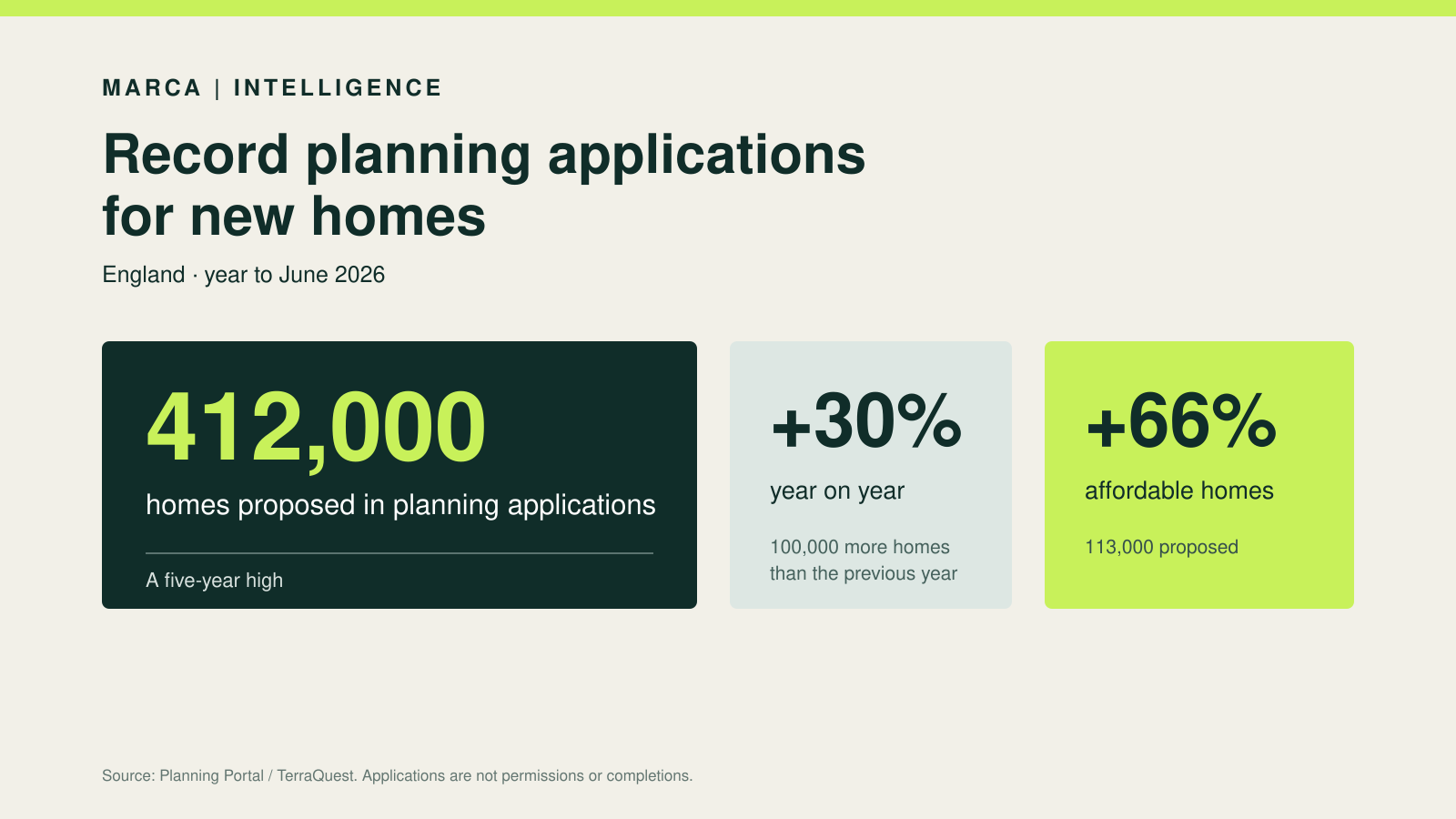 MARCA | INTELLIGENCE

Record planning applications for new homes

England · year to June 2026

412,000

homes proposed in planning applications

A five-year high

+30%

year on year

100,000 more homes than the previous year

+66%

affordable homes

113,000 proposed

Source: Planning Portal / TerraQuest. Applications are not permissions or completions.